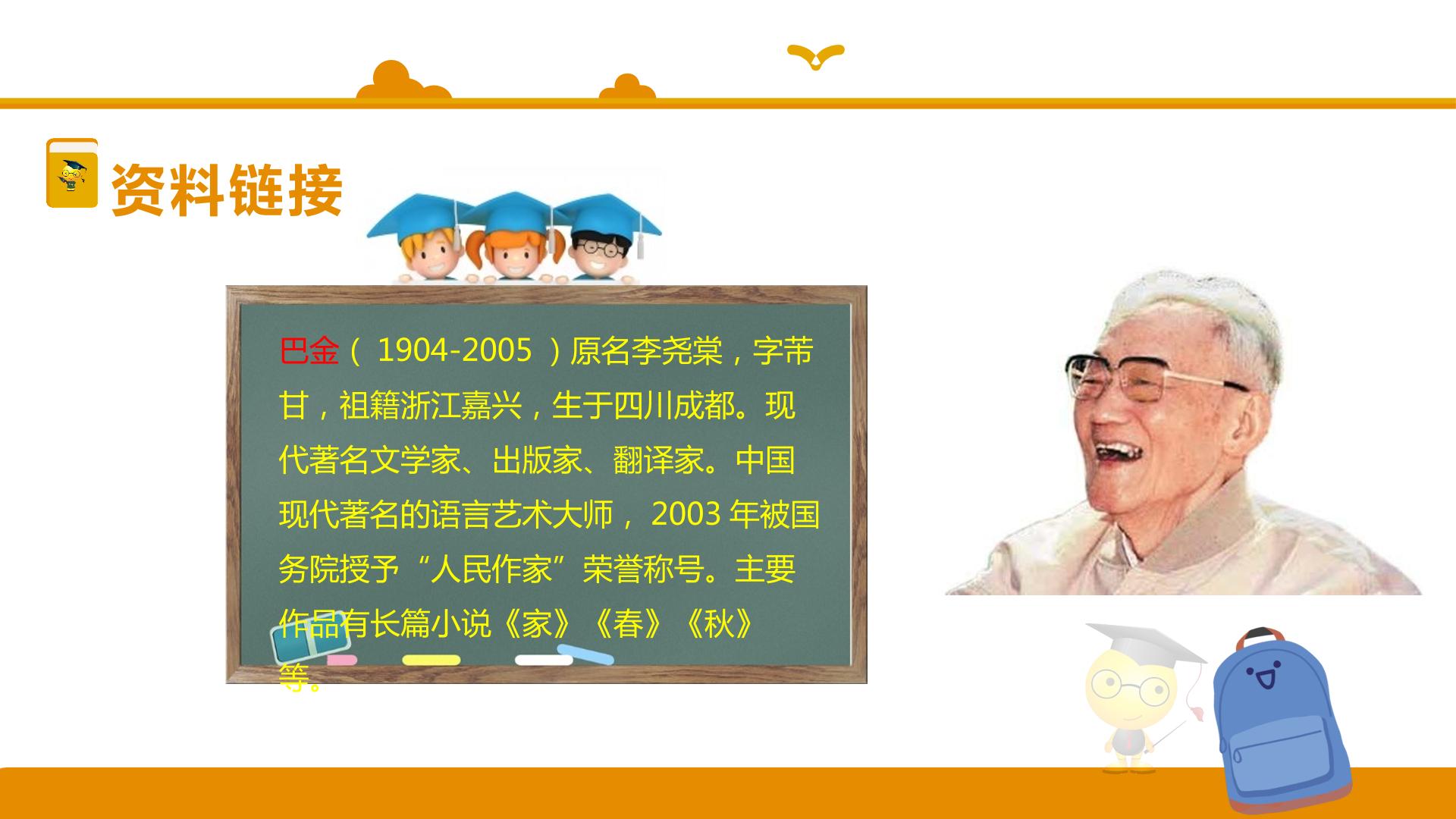 资料链接

巴金（ 1904-2005 ）原名李尧棠，字芾甘，祖籍浙江嘉兴，生于四川成都。现代著名文学家、出版家、翻译家。中国现代著名的语言艺术大师， 2003 年被国务院授予“人民作家”荣誉称号。主要作品有长篇小说《家》《春》《秋》等。